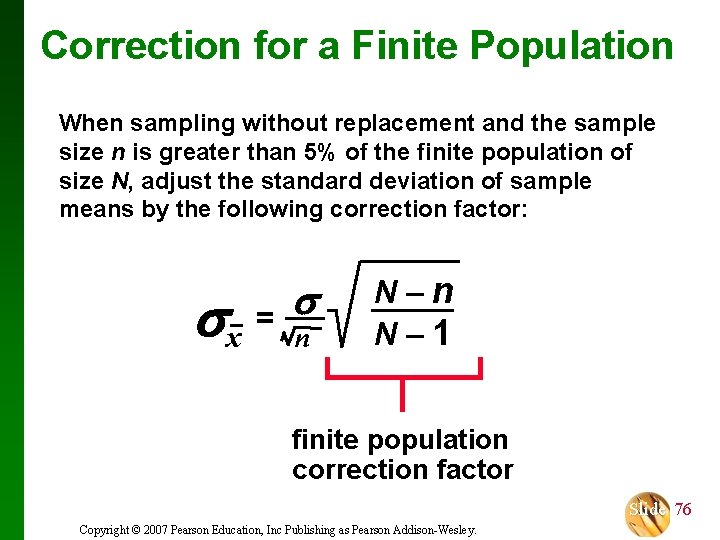 Correction for a Finite Population

When sampling without replacement and the sample size $n$ is greater than 5% of the finite population of size $N$, adjust the standard deviation of sample means by the following correction factor:

$\sigma_{\bar{x}} = \frac{\sigma}{\sqrt{n}} \sqrt{\frac{N-n}{N-1}}$

finite population correction factor

Copyright © 2007 Pearson Education, Inc Publishing as Pearson Addison-Wesley.

Slide 76